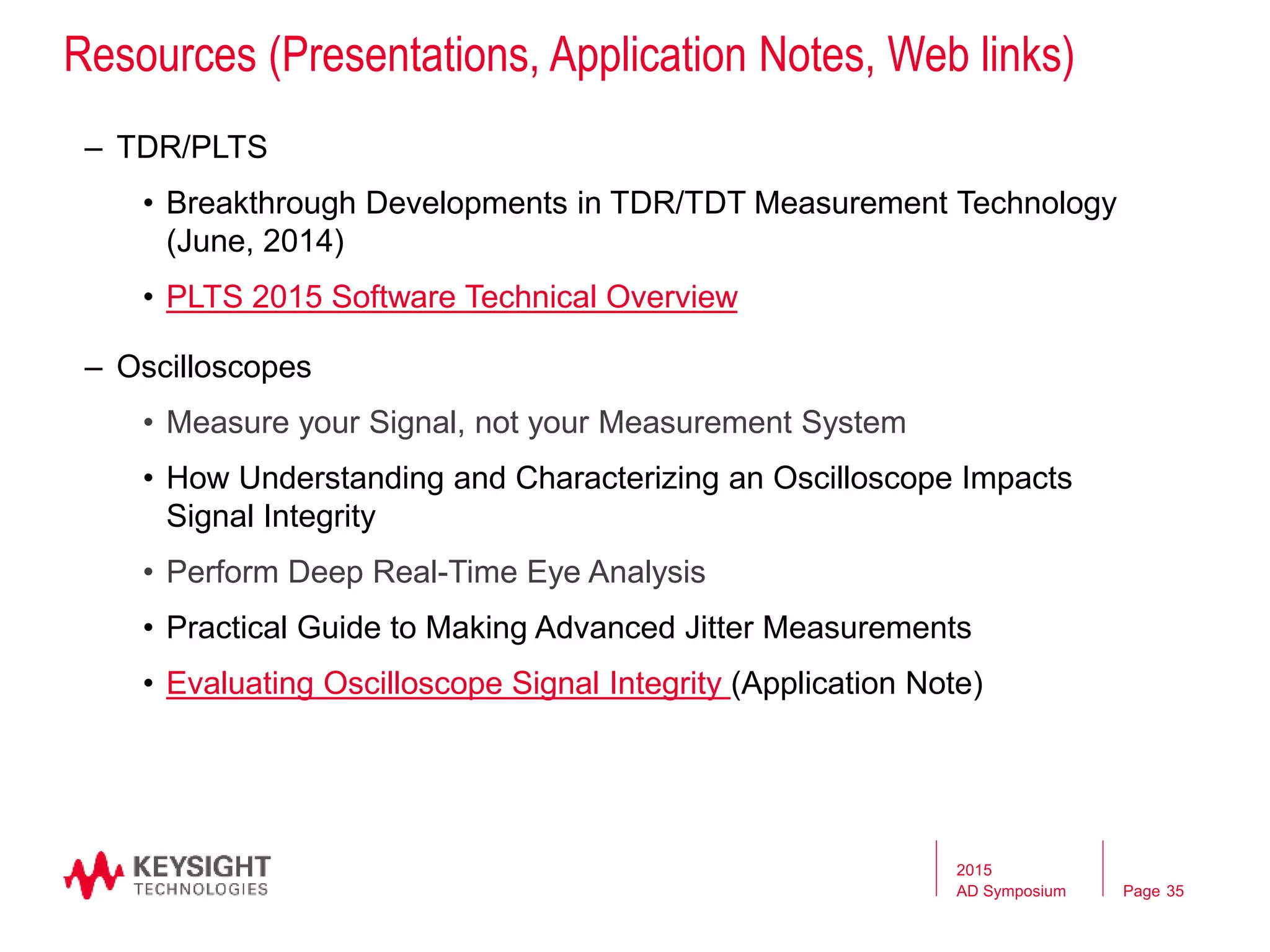 Resources (Presentations, Application Notes, Web links)

– TDR/PLTS

• Breakthrough Developments in TDR/TDT Measurement Technology (June, 2014)

• PLTS 2015 Software Technical Overview

– Oscilloscopes

• Measure your Signal, not your Measurement System

• How Understanding and Characterizing an Oscilloscope Impacts Signal Integrity

• Perform Deep Real-Time Eye Analysis

• Practical Guide to Making Advanced Jitter Measurements

• Evaluating Oscilloscope Signal Integrity (Application Note)

KEYSIGHT TECHNOLOGIES

2015 AD Symposium

Page 35